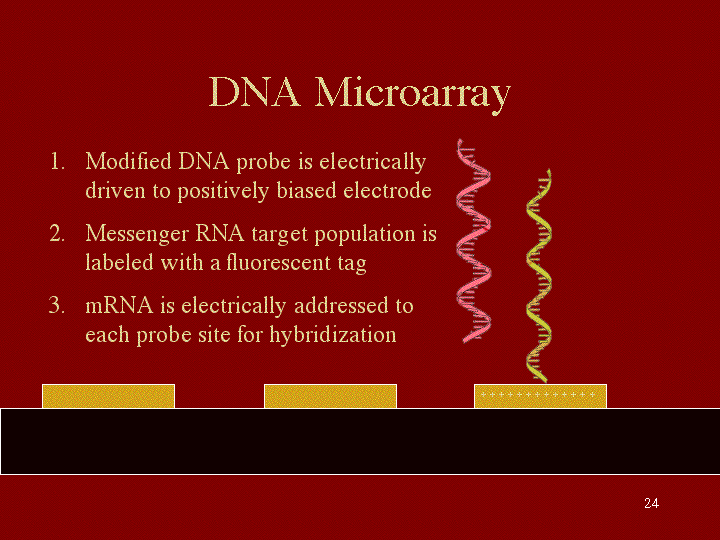 DNA Microarray

1. Modified DNA probe is electrically driven to positively biased electrode

2. Messenger RNA target population is labeled with a fluorescent tag

3. mRNA is electrically addressed to each probe site for hybridization

+ + + + + + + + + + + + +

24